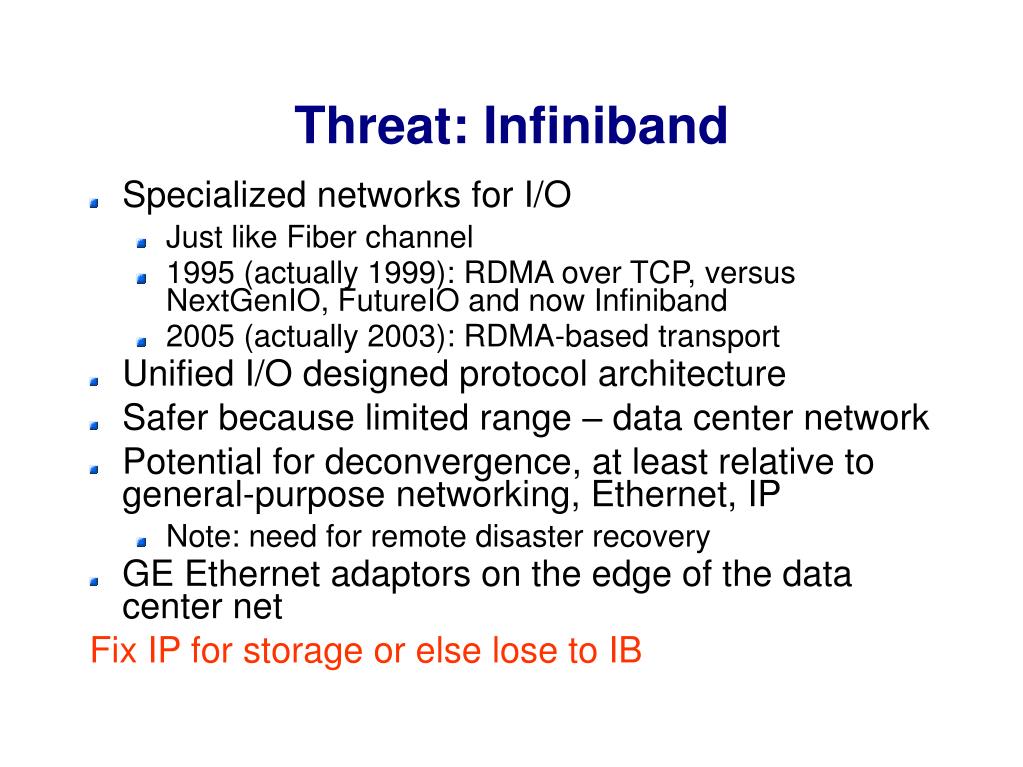 Threat: Infiniband

Specialized networks for I/O

Just like Fiber channel

1995 (actually 1999): RDMA over TCP, versus NextGenIO, FutureIO and now Infiniband

2005 (actually 2003): RDMA-based transport

Unified I/O designed protocol architecture

Safer because limited range – data center network

Potential for deconvergence, at least relative to general-purpose networking, Ethernet, IP

Note: need for remote disaster recovery

GE Ethernet adaptors on the edge of the data center net

Fix IP for storage or else lose to IB